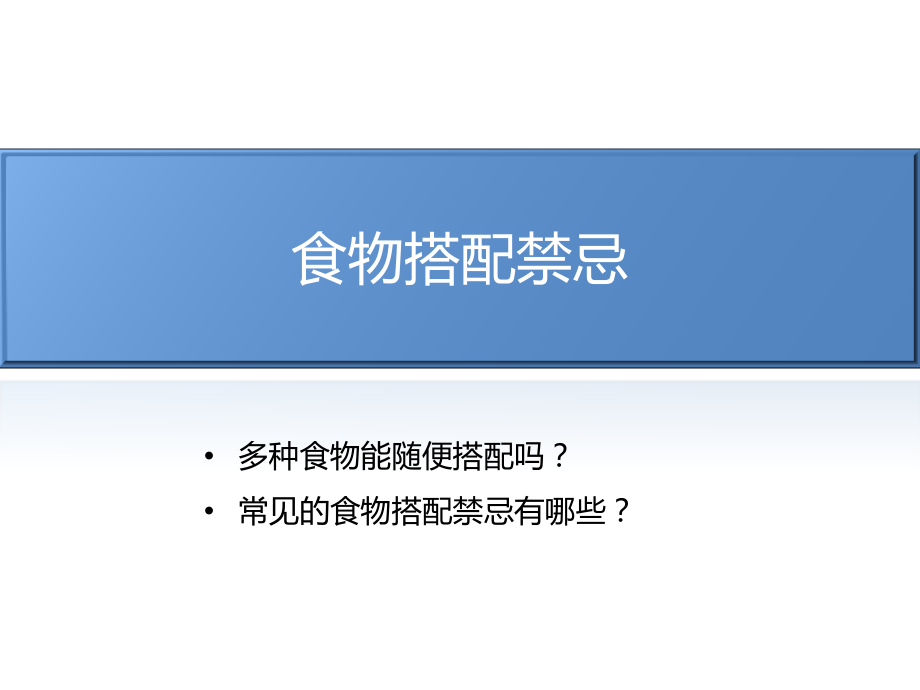 食物搭配禁忌

• 多种食物能随便搭配吗？
• 常见的食物搭配禁忌有哪些？